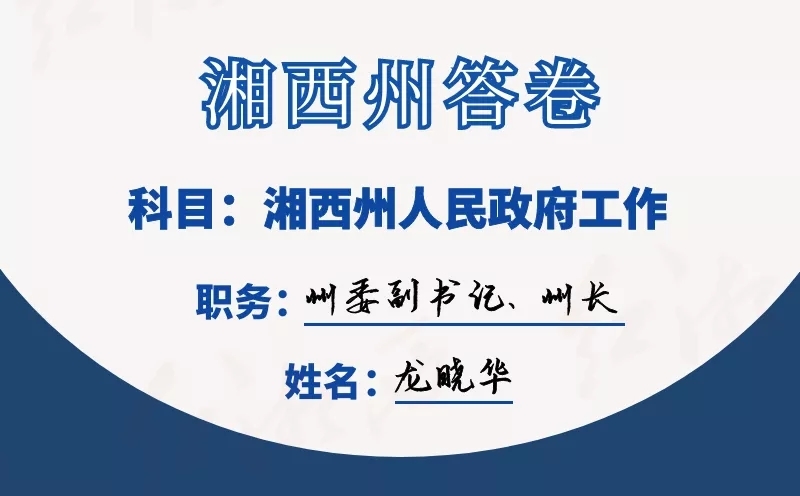 湘西州答卷

科目：湘西州人民政府工作

职务：州委副书记、州长

姓名：龙晓华